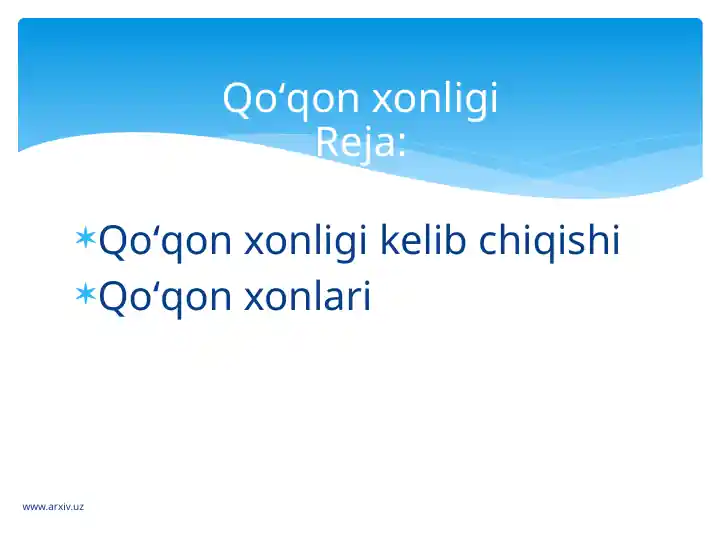 Qo‘qon xonligi
Reja:

Qo‘qon xonligi kelib chiqishi
Qo‘qon xonlari

www.arxiv.uz